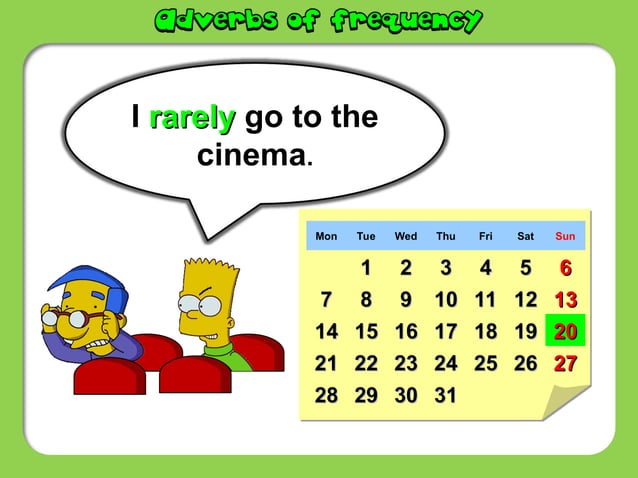 Adverbs of frequency

I rarely go to the cinema.

| Mon | Tue | Wed | Thu | Fri | Sat | Sun |
|---|---|---|---|---|---|---|
| | 1 | 2 | 3 | 4 | 5 | 6 |
| 7 | 8 | 9 | 10 | 11 | 12 | 13 |
| 14 | 15 | 16 | 17 | 18 | 19 | 20 |
| 21 | 22 | 23 | 24 | 25 | 26 | 27 |
| 28 | 29 | 30 | 31 | | | |